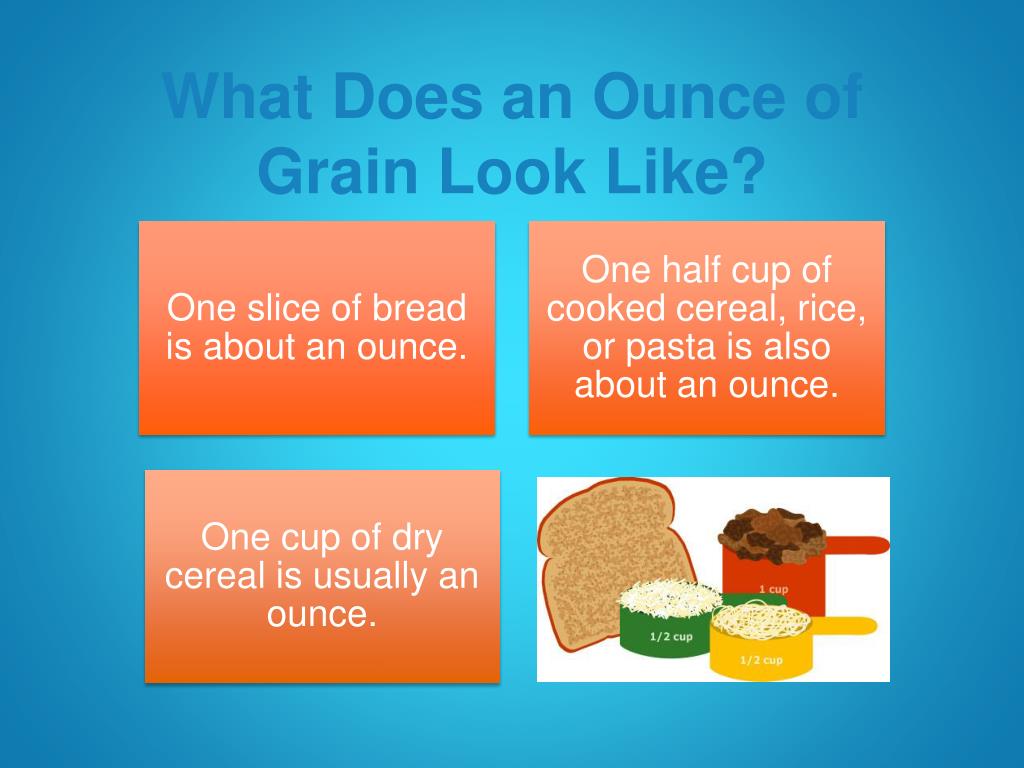 What Does an Ounce of Grain Look Like?

One slice of bread is about an ounce.

One half cup of cooked cereal, rice, or pasta is also about an ounce.

One cup of dry cereal is usually an ounce.

1 cup

1/2 cup

1/2 cup